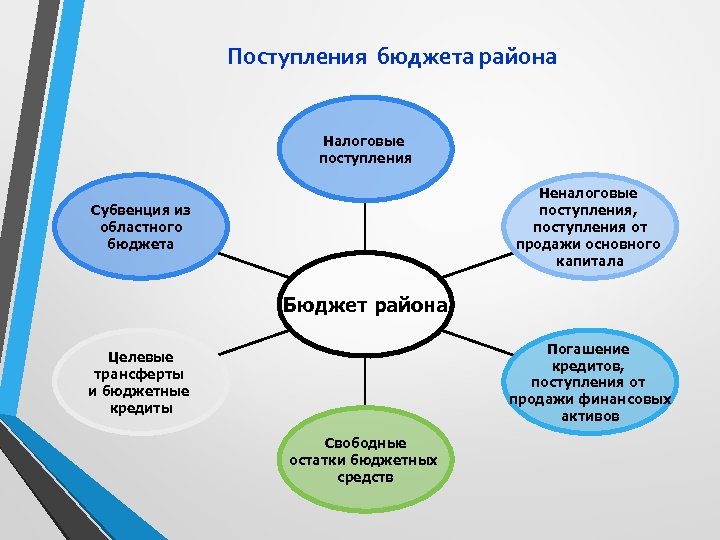 Поступления бюджета района

Налоговые поступления

Субвенция из областного бюджета

Неналоговые поступления, поступления от продажи основного капитала

Бюджет района

Целевые трансферты и бюджетные кредиты

Погашение кредитов, поступления от продажи финансовых активов

Свободные остатки бюджетных средств